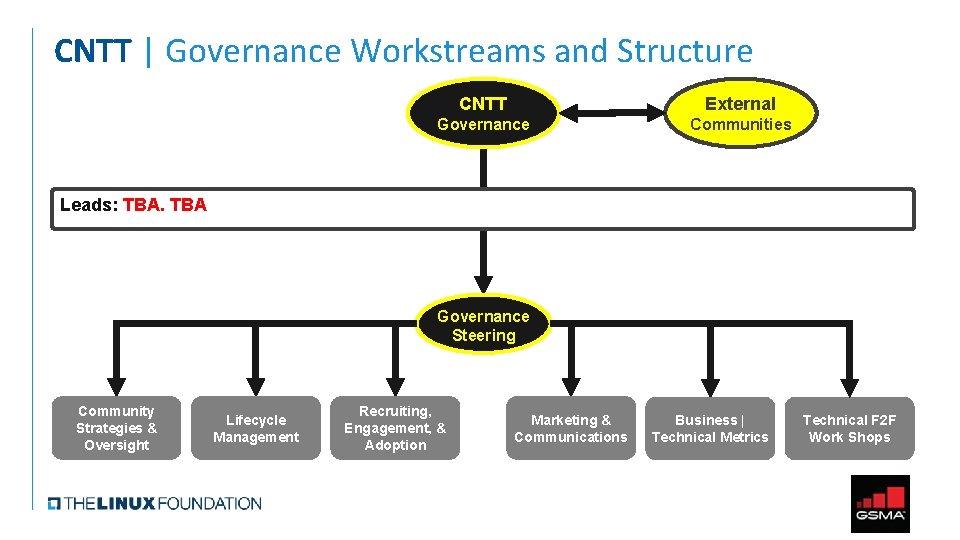 CNTT | Governance Workstreams and Structure

CNTT Governance

External Communities

Leads: TBA. TBA

Governance Steering

Community Strategies & Oversight

Lifecycle Management

Recruiting, Engagement, & Adoption

Marketing & Communications

Business | Technical Metrics

Technical F2F Work Shops

THE LINUX FOUNDATION

GSMA